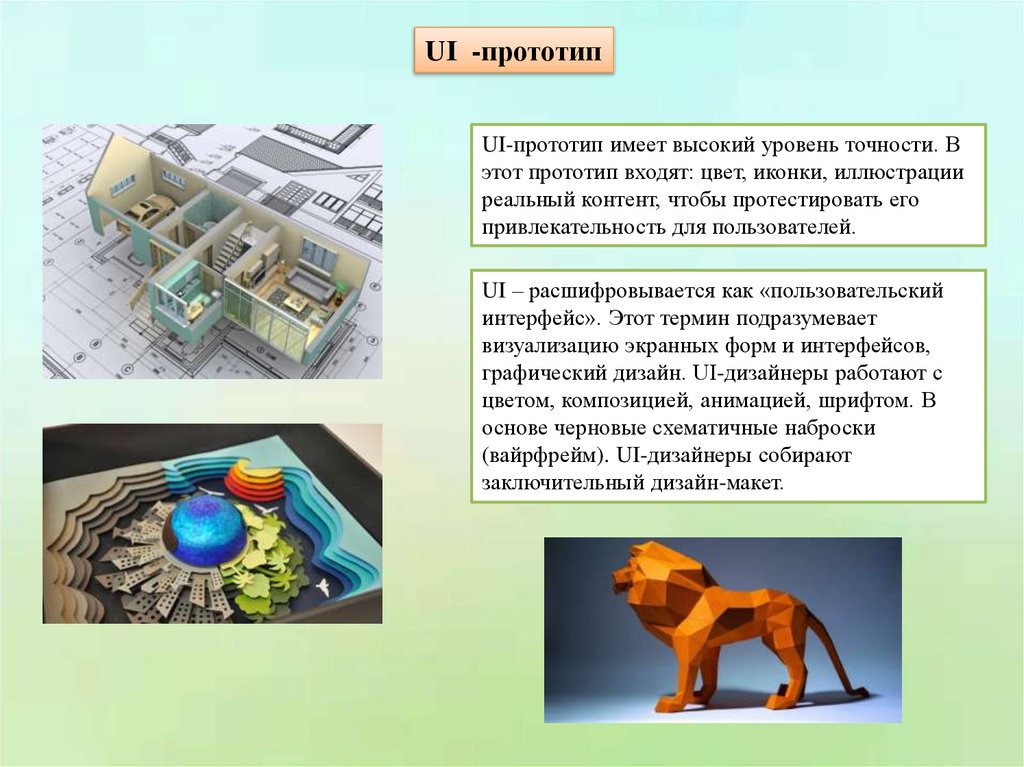 UI -прототип

UI-прототип имеет высокий уровень точности. В этот прототип входят: цвет, иконки, иллюстрации реальный контент, чтобы протестировать его привлекательность для пользователей.

UI – расшифровывается как «пользовательский интерфейс». Этот термин подразумевает визуализацию экранных форм и интерфейсов, графический дизайн. UI-дизайнеры работают с цветом, композицией, анимацией, шрифтом. В основе черновые схематичные наброски (вайрфрейм). UI-дизайнеры собирают заключительный дизайн-макет.